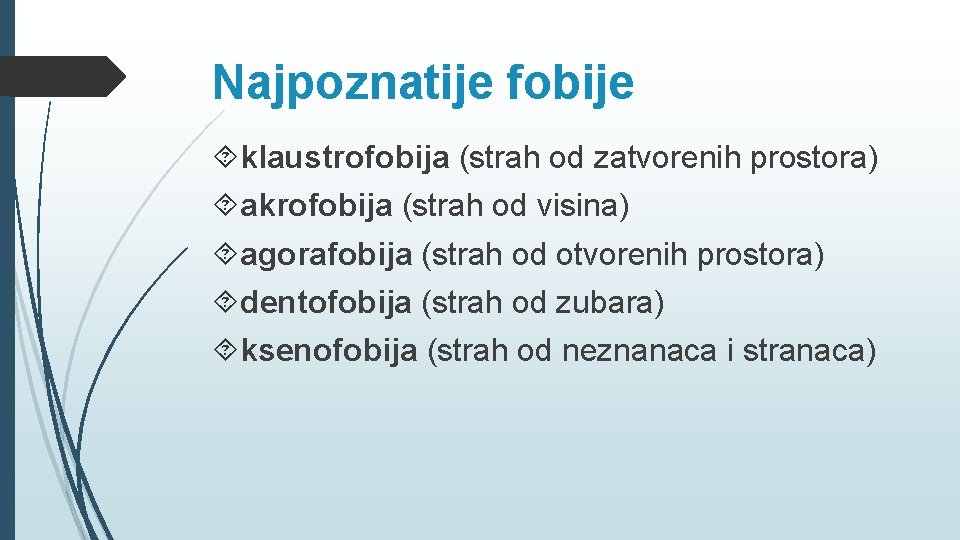 Najpoznatije fobije

klaustrofobija (strah od zatvorenih prostora)
akrofobija (strah od visina)
agorafobija (strah od otvorenih prostora)
dentofobija (strah od zubara)
ksenofobija (strah od neznanaca i stranaca)